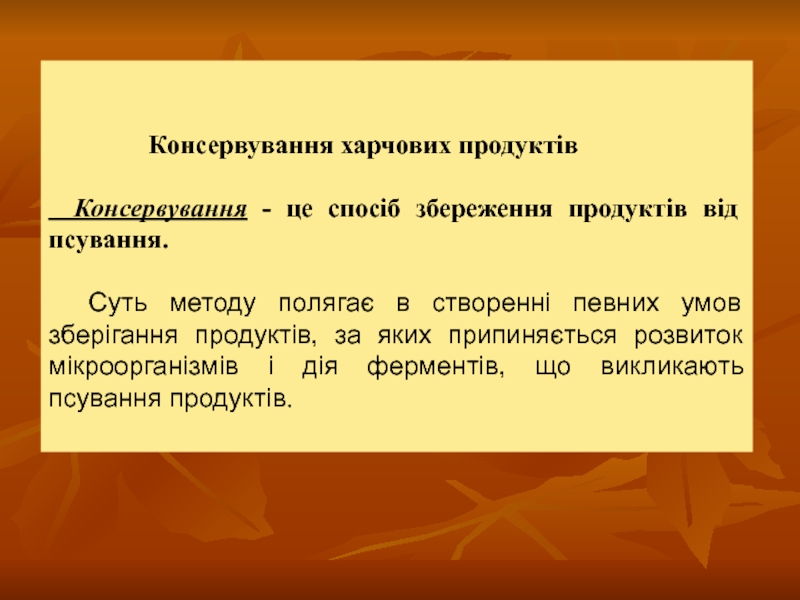 Консервування харчових продуктів

Консервування - це спосіб збереження продуктів від псування.

Суть методу полягає в створенні певних умов зберігання продуктів, за яких припиняється розвиток мікроорганізмів і дія ферментів, що викликають псування продуктів.